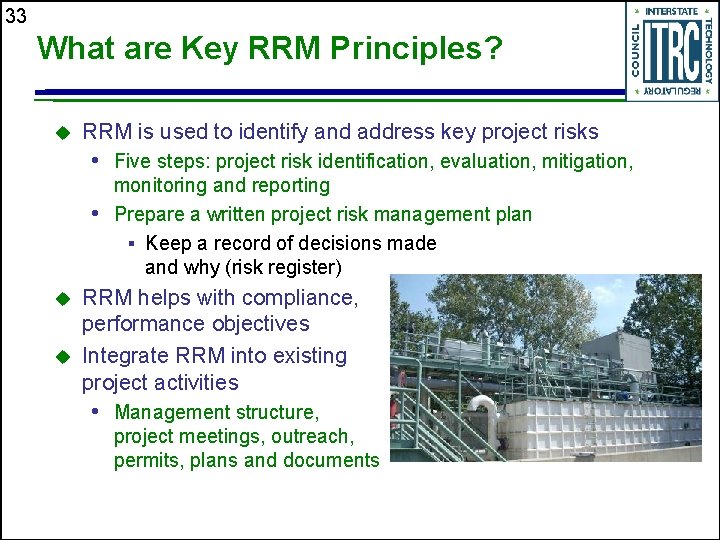 33

What are Key RRM Principles?

INTERSTATE TECHNOLOGY REGULATORY COUNCIL ITRC

RRM is used to identify and address key project risks

Five steps: project risk identification, evaluation, mitigation, monitoring and reporting

Prepare a written project risk management plan

Keep a record of decisions made and why (risk register)

RRM helps with compliance, performance objectives

Integrate RRM into existing project activities

Management structure, project meetings, outreach, permits, plans and documents